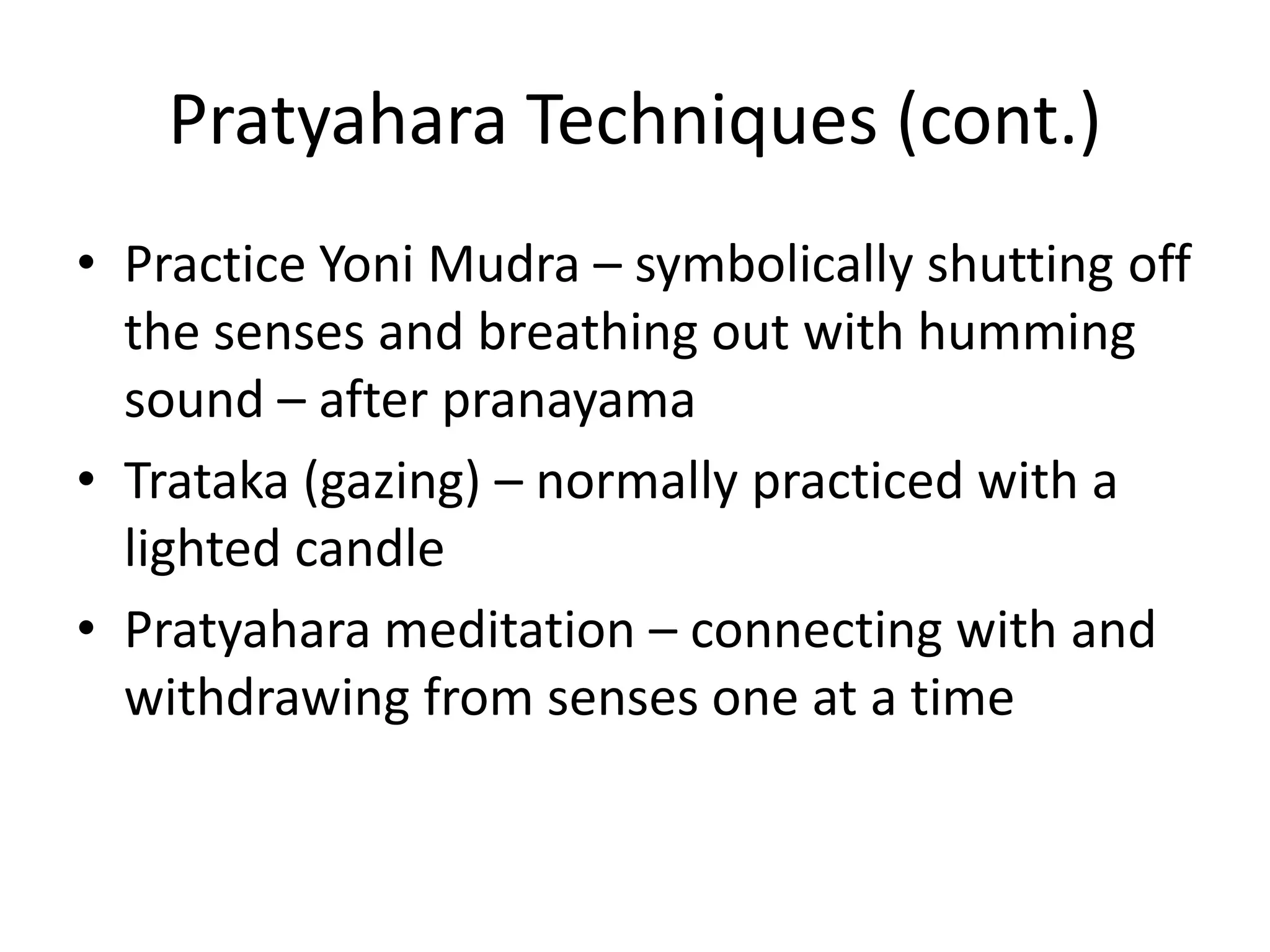 Pratyahara Techniques (cont.)

• Practice Yoni Mudra – symbolically shutting off the senses and breathing out with humming sound – after pranayama
• Trataka (gazing) – normally practiced with a lighted candle
• Pratyahara meditation – connecting with and withdrawing from senses one at a time